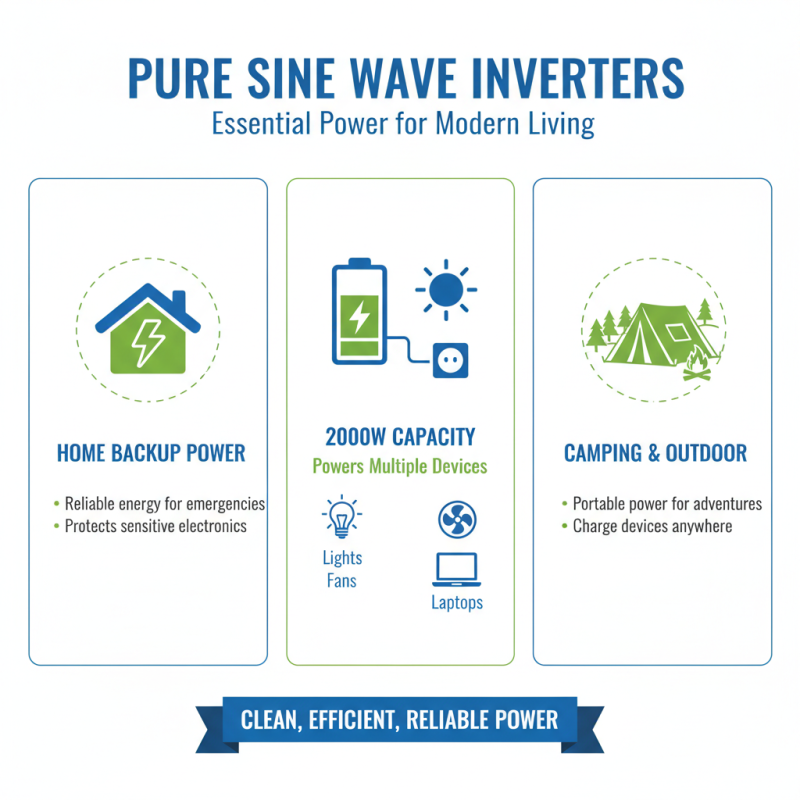 PURE SINE WAVE INVERTERS
Essential Power for Modern Living

HOME BACKUP POWER

• Reliable energy for emergencies
• Protects sensitive electronics

2000W CAPACITY
Powers Multiple Devices

Lights
Fans

Laptops

CAMPING & OUTDOOR

• Portable power for adventures
• Charge devices anywhere

CLEAN, EFFICIENT, RELIABLE POWER